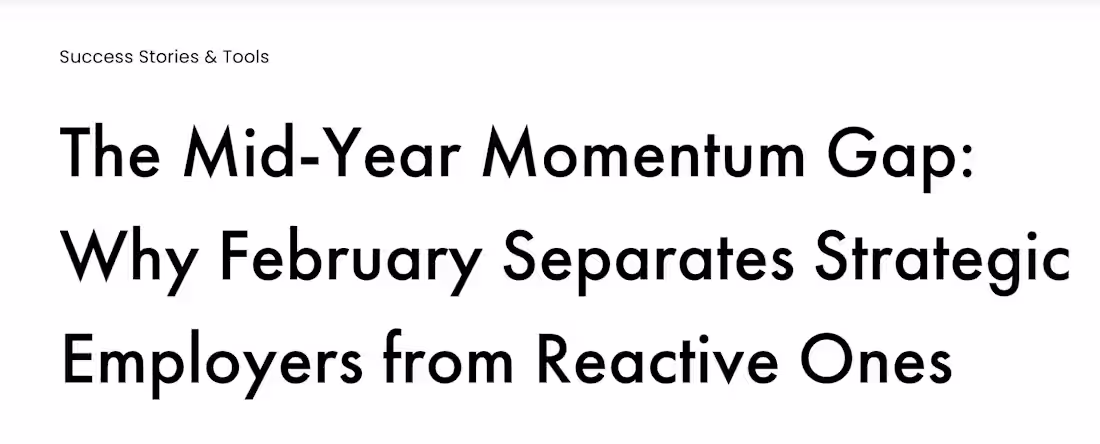 Success Stories & Tools

The Mid-Year Momentum Gap: Why February Separates Strategic Employers from Reactive Ones